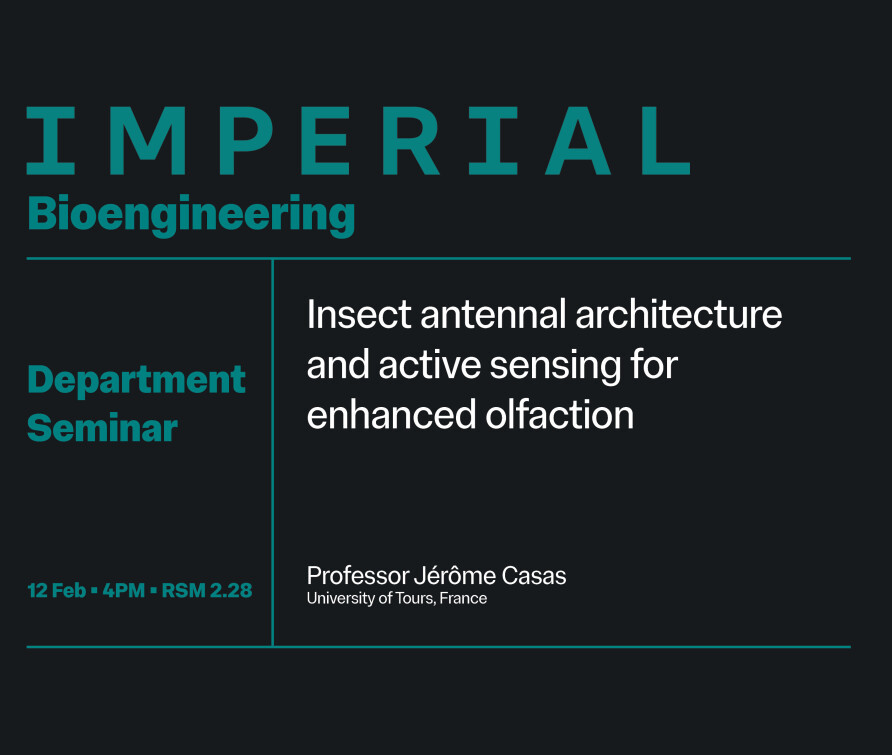 IMPERIAL
Bioengineering

Department Seminar

12 Feb ▪ 4PM ▪ RSM 2.28

Insect antennal architecture and active sensing for enhanced olfaction

Professor Jérôme Casas
University of Tours, France